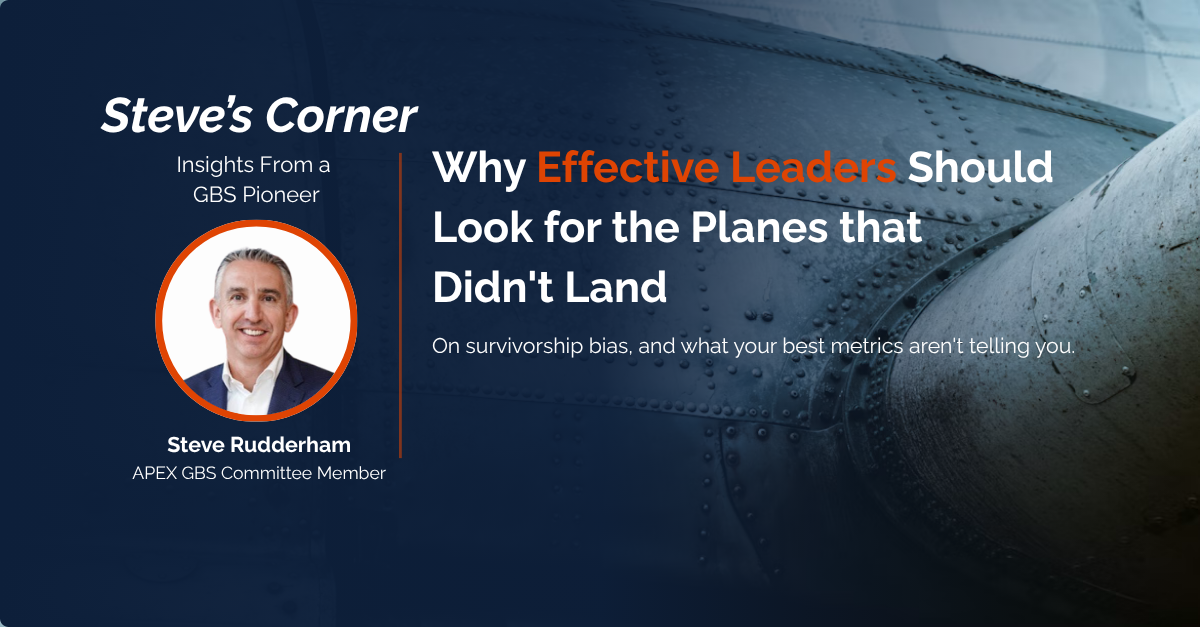 Steve's Corner

Insights From a GBS Pioneer

Steve Rudderham
APEX GBS Committee Member

Why Effective Leaders Should Look for the Planes that Didn't Land

On survivorship bias, and what your best metrics aren't telling you.